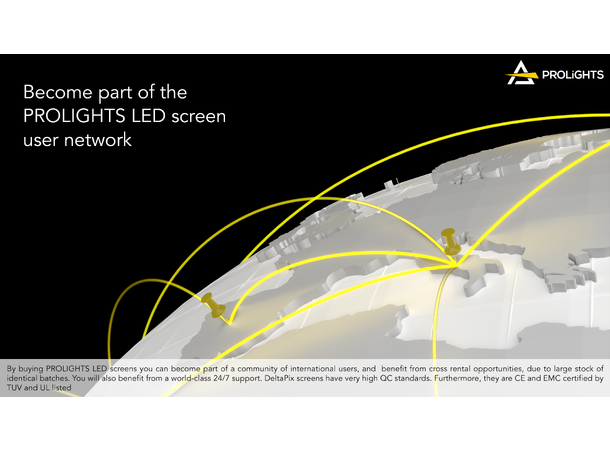 PROLiGHTS

Become part of the PROLIGHTS LED screen user network

By buying PROLIGHTS LED screens you can become part of a community of international users, and benefit from cross rental opportunities, due to large stock of identical batches. You will also benefit from a world-class 24/7 support. DeltaPix screens have very high QC standards. Furthermore, they are CE and EMC certified by TUV and UL listed